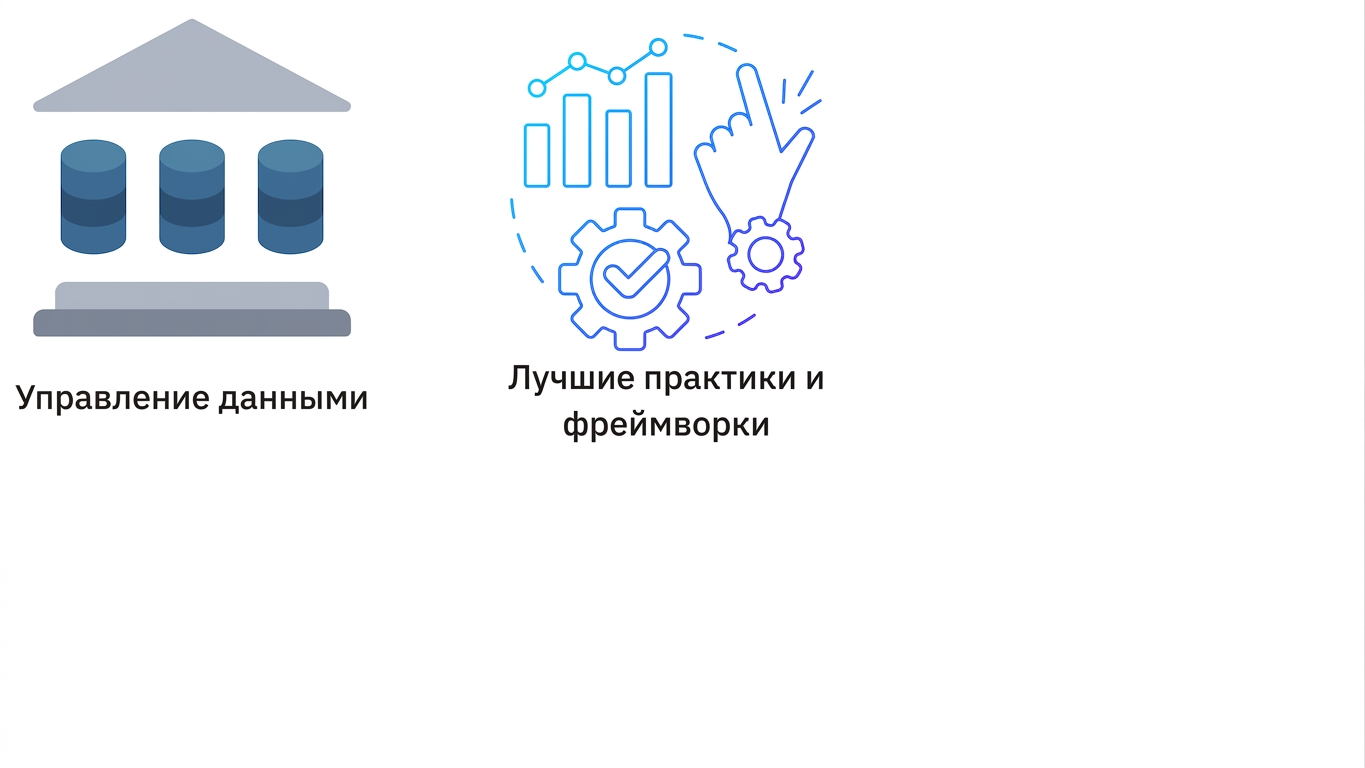 Управление данными

Лучшие практики и фреймворки